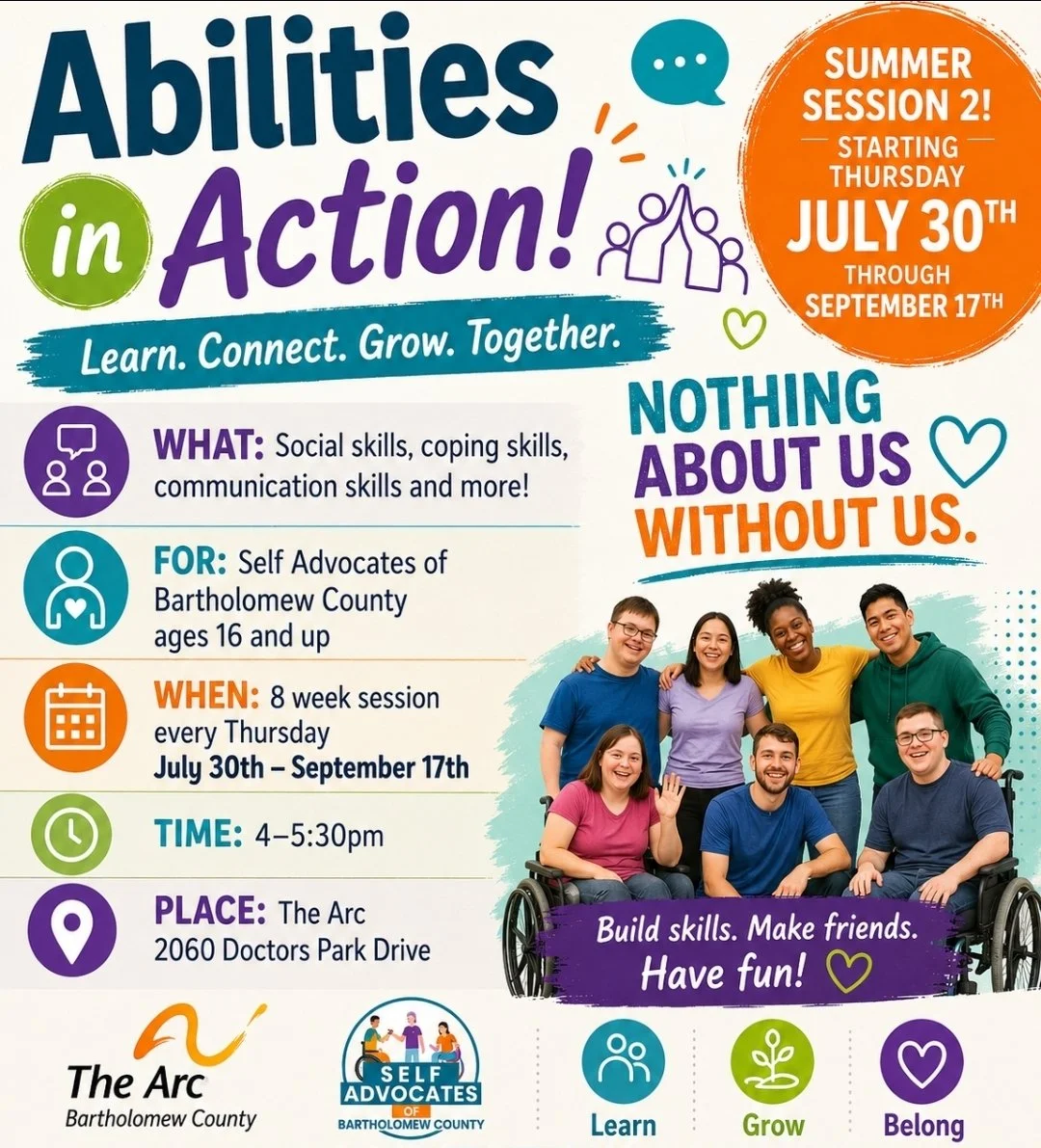 Abilities in Action!

Learn. Connect. Grow. Together.

SUMMER SESSION 2!
STARTING THURSDAY
JULY 30TH
THROUGH SEPTEMBER 17TH

NOTHING ABOUT US WITHOUT US.

WHAT: Social skills, coping skills, communication skills and more!

FOR: Self Advocates of Bartholomew County ages 16 and up

WHEN: 8 week session every Thursday July 30th – September 17th

TIME: 4–5:30pm

PLACE: The Arc 2060 Doctors Park Drive

Build skills. Make friends. Have fun!

The Arc Bartholomew County

SELF ADVOCATES OF BARTHOLOMEW COUNTY

Learn

Grow

Belong